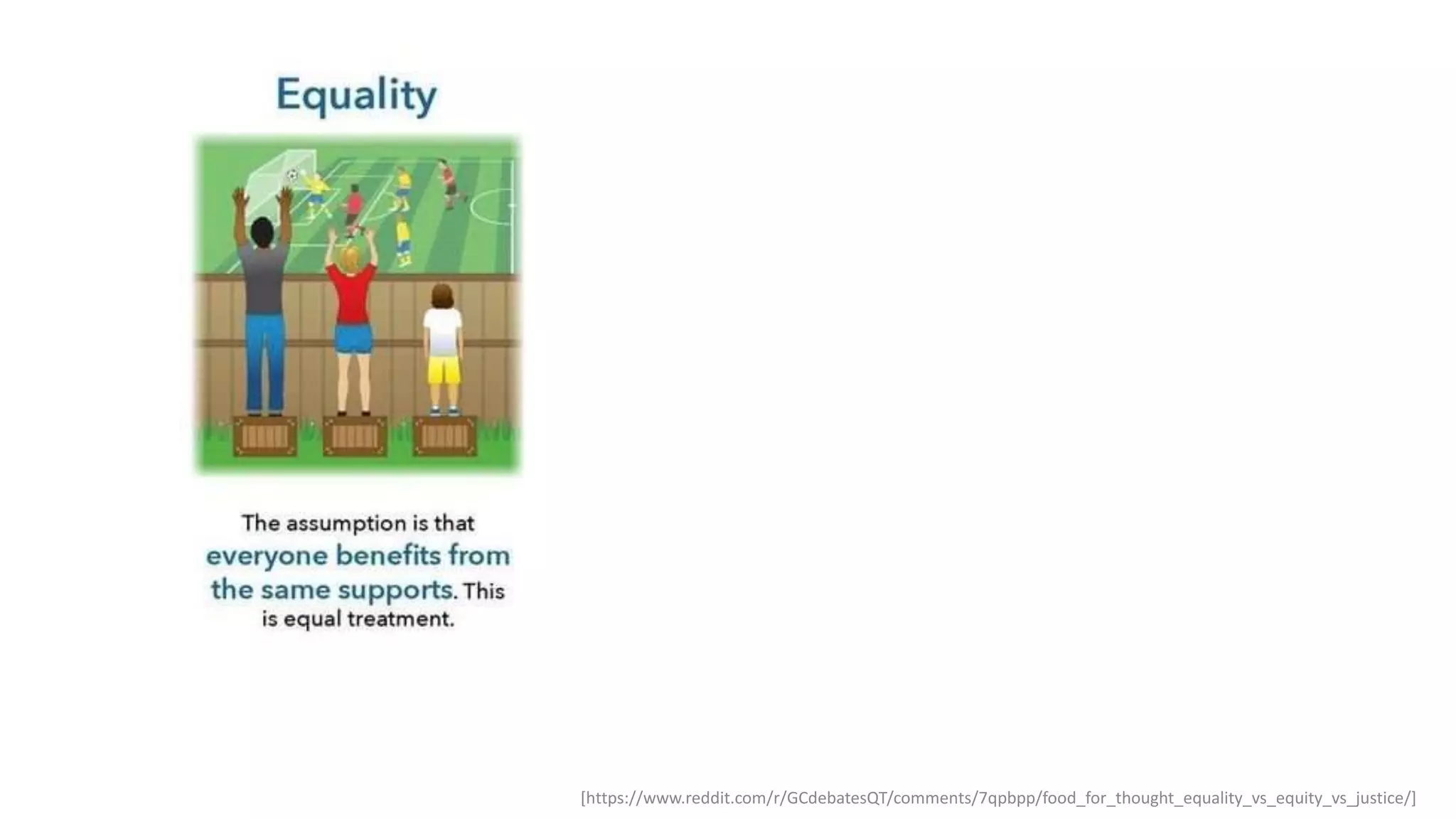 Equality

The assumption is that everyone benefits from the same supports. This is equal treatment.

[https://www.reddit.com/r/GCdebatesQT/comments/7qpbpp/food_for_thought_equality_vs_equity_vs_justice/]